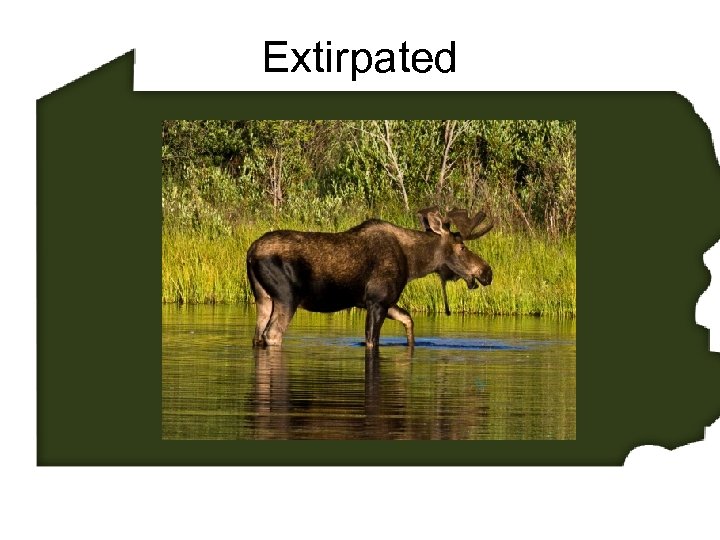 Extirpated